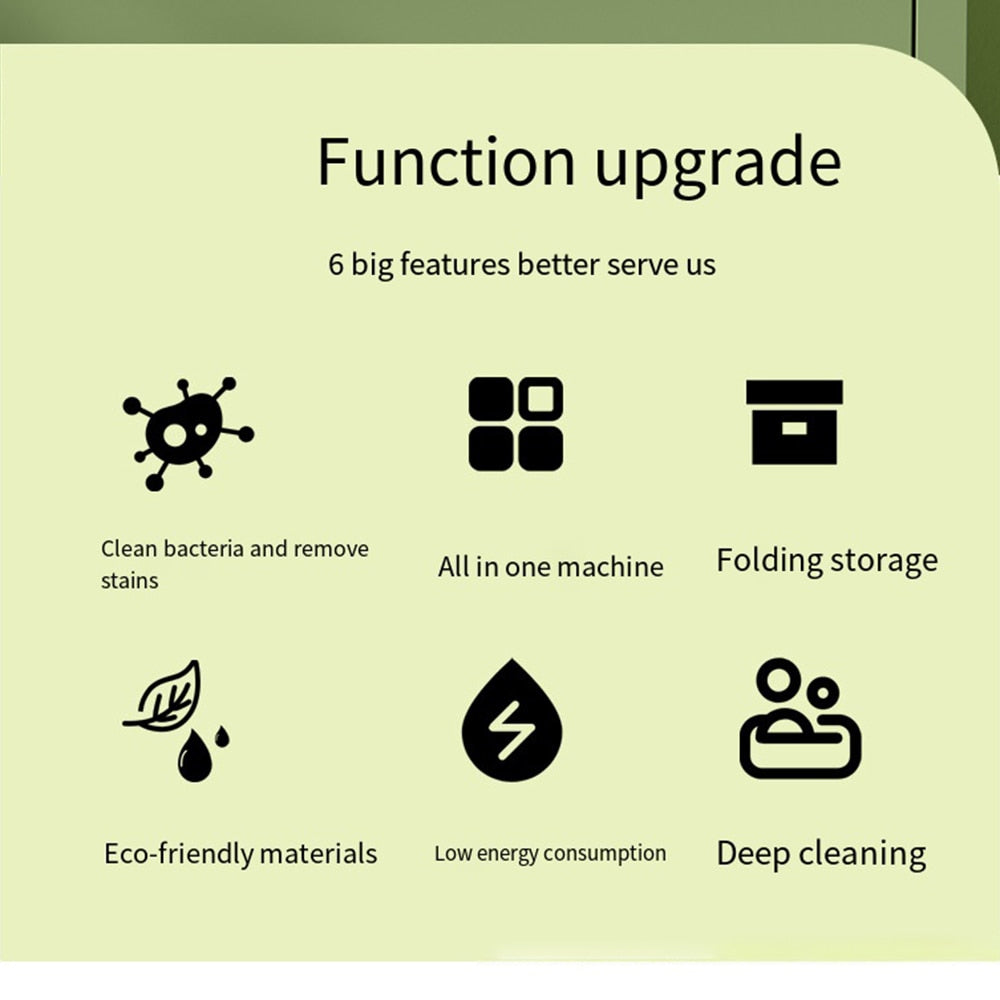 Function upgrade

6 big features better serve us

Clean bacteria and remove stains

All in one machine

Folding storage

Eco-friendly materials

Low energy consumption

Deep cleaning